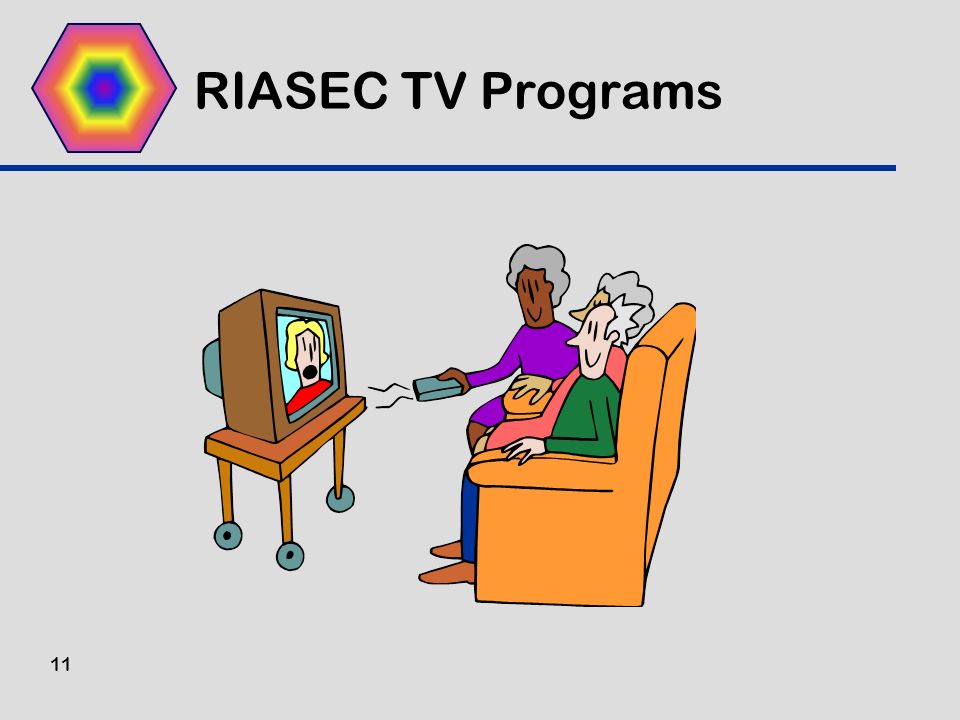 RIASEC TV Programs

11